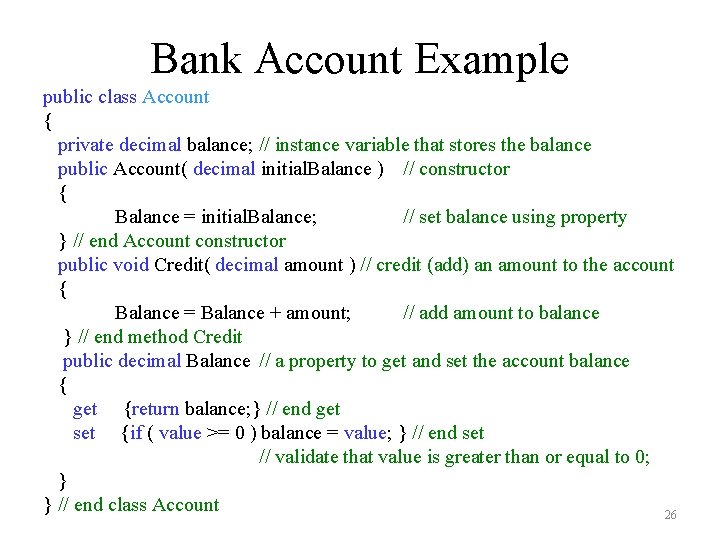 Bank Account Example

public class Account
{
private decimal balance; // instance variable that stores the balance
public Account( decimal initialBalance ) // constructor
{
Balance = initialBalance; // set balance using property
} // end Account constructor
public void Credit( decimal amount ) // credit (add) an amount to the account
{
Balance = Balance + amount; // add amount to balance
} // end method Credit
public decimal Balance // a property to get and set the account balance
{
get {return balance;} // end get
set {if ( value >= 0 ) balance = value; } // end set
// validate that value is greater than or equal to 0;
}
} // end class Account

26